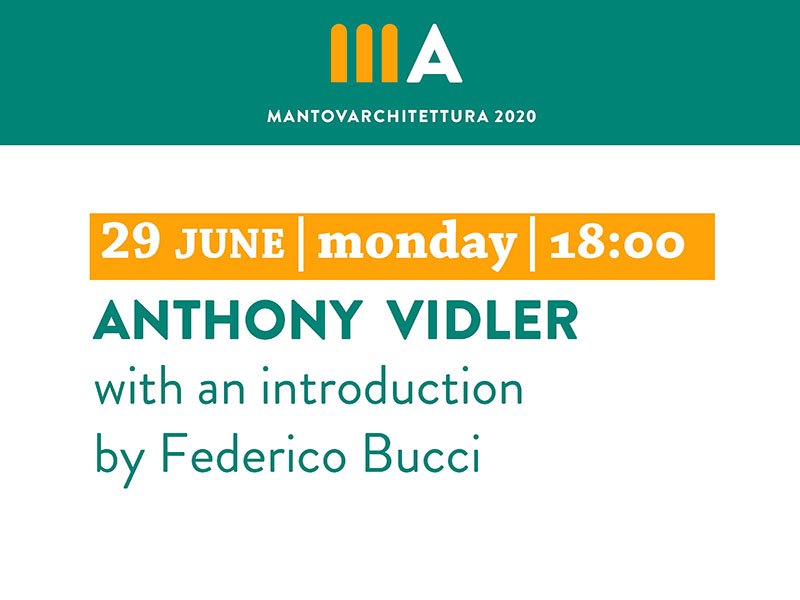 MA

MANTOVARCHITETTURA 2020

29 JUNE | monday | 18:00

ANTHONY VIDLER

with an introduction by Federico Bucci